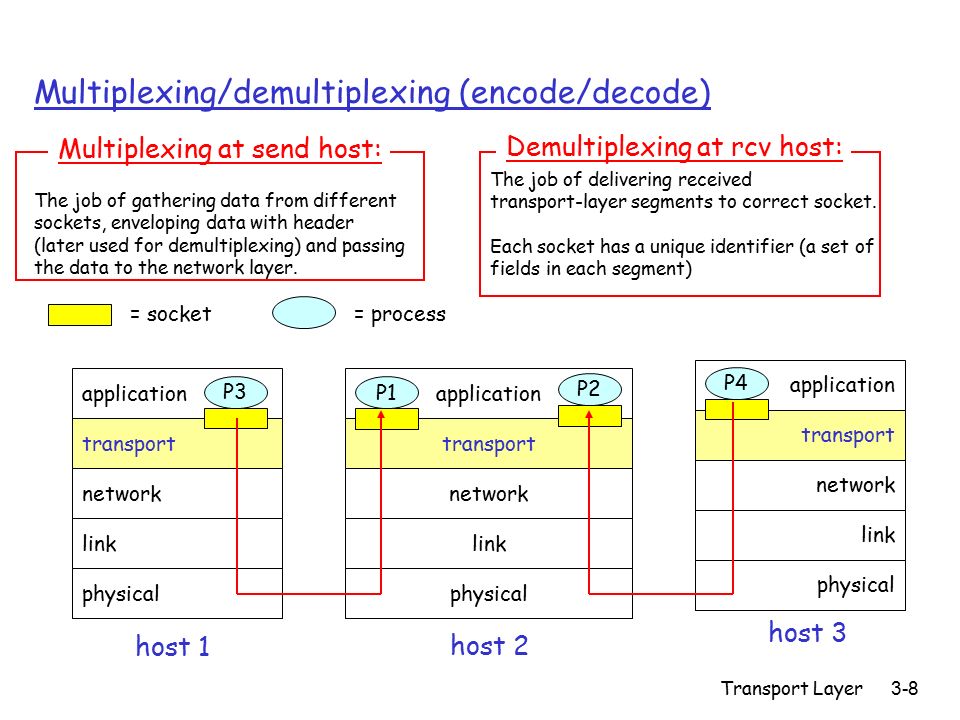 Multiplexing/demultiplexing (encode/decode)

Multiplexing at send host:

The job of gathering data from different sockets, enveloping data with header (later used for demultiplexing) and passing the data to the network layer.

Demultiplexing at rcv host:

The job of delivering received transport-layer segments to correct socket.

Each socket has a unique identifier (a set of fields in each segment)

= socket

= process

application
P3
transport
network
link
physical

host 1

P1
application
P2
transport
network
link
physical

host 2

P4
application
transport
network
link
physical

host 3

Transport Layer 3-8